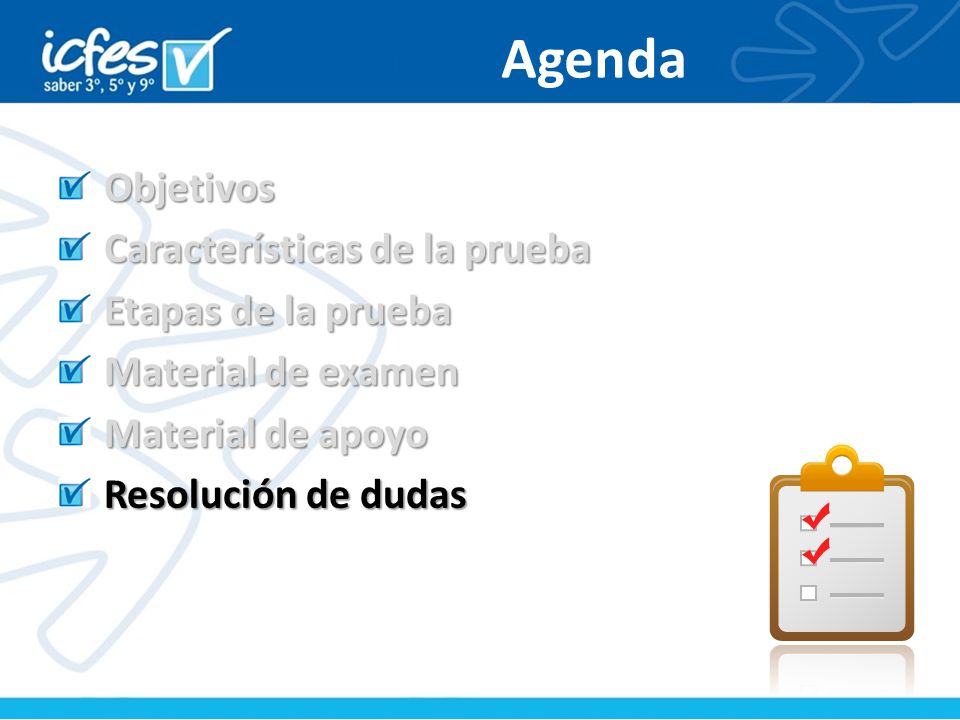 icfes
saber 3°, 5° y 9°

Agenda

Objetivos
Características de la prueba
Etapas de la prueba
Material de examen
Material de apoyo
Resolución de dudas